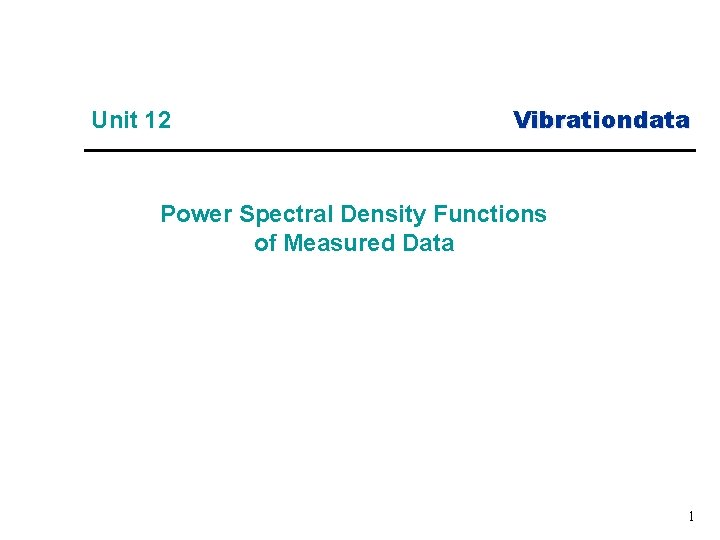 Unit 12

Vibrationdata

Power Spectral Density Functions of Measured Data

1